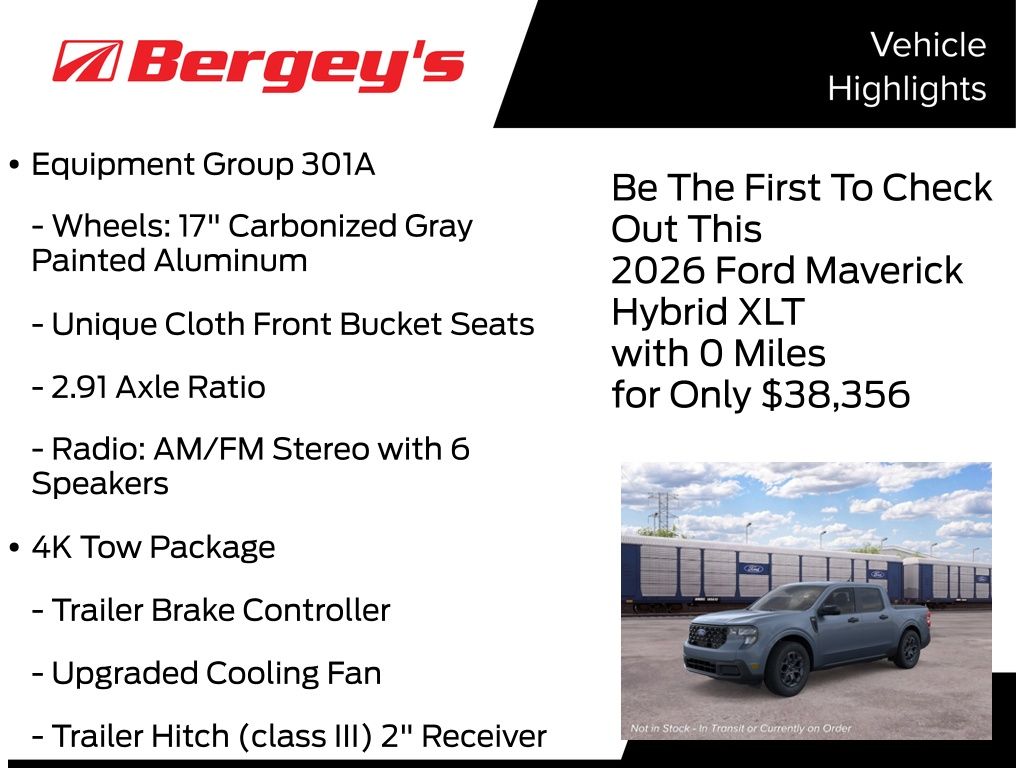 Bergey's

Vehicle Highlights

• Equipment Group 301A

- Wheels: 17" Carbonized Gray Painted Aluminum

- Unique Cloth Front Bucket Seats

- 2.91 Axle Ratio

- Radio: AM/FM Stereo with 6 Speakers

• 4K Tow Package

- Trailer Brake Controller

- Upgraded Cooling Fan

- Trailer Hitch (class III) 2" Receiver

Be The First To Check Out This 2026 Ford Maverick Hybrid XLT with 0 Miles for Only $38,356

Not in Stock - In Transit or Currently on Order